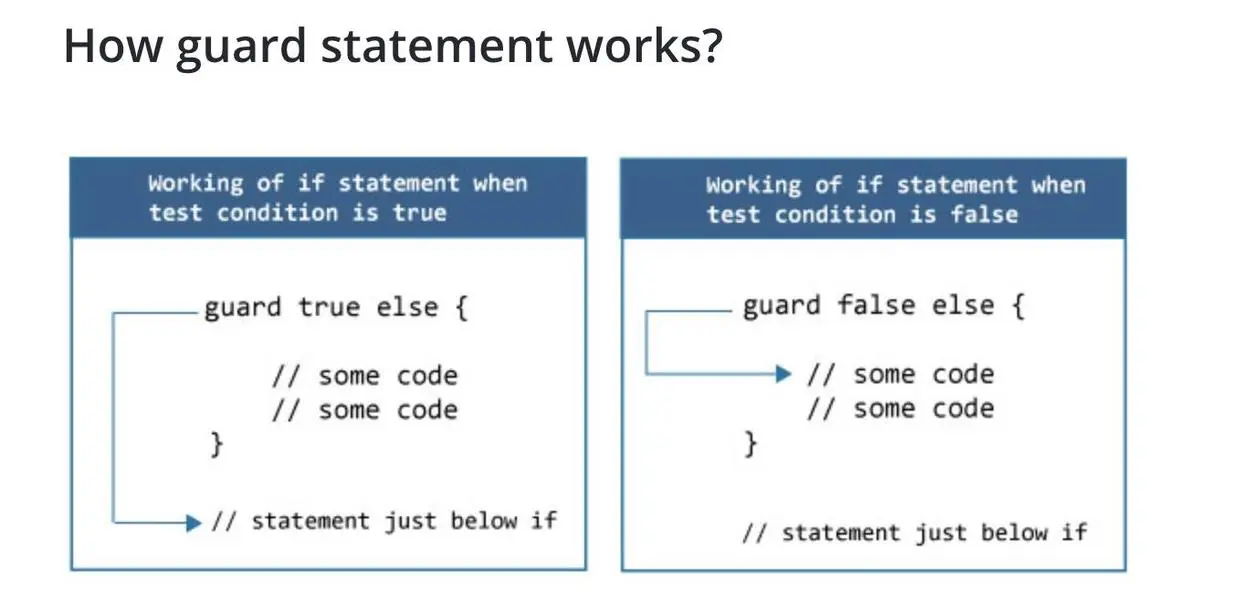 How guard statement works?

Working of if statement when test condition is true

guard true else {

// some code
// some code
}

// statement just below if

Working of if statement when test condition is false

guard false else {

// some code
// some code
}

// statement just below if